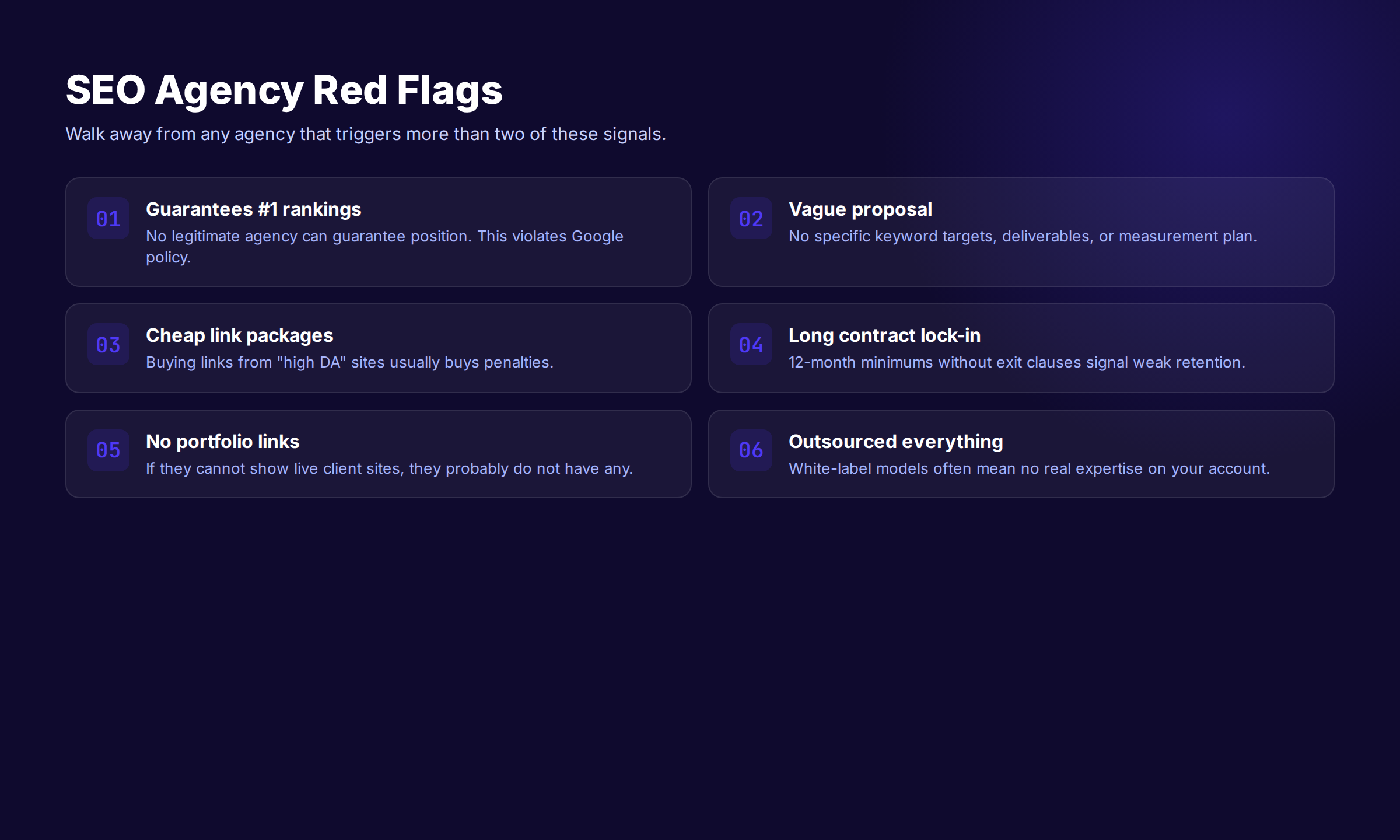 SEO Agency Red Flags

Walk away from any agency that triggers more than two of these signals.

01 Guarantees #1 rankings
No legitimate agency can guarantee position. This violates Google policy.

02 Vague proposal
No specific keyword targets, deliverables, or measurement plan.

03 Cheap link packages
Buying links from "high DA" sites usually buys penalties.

04 Long contract lock-in
12-month minimums without exit clauses signal weak retention.

05 No portfolio links
If they cannot show live client sites, they probably do not have any.

06 Outsourced everything
White-label models often mean no real expertise on your account.